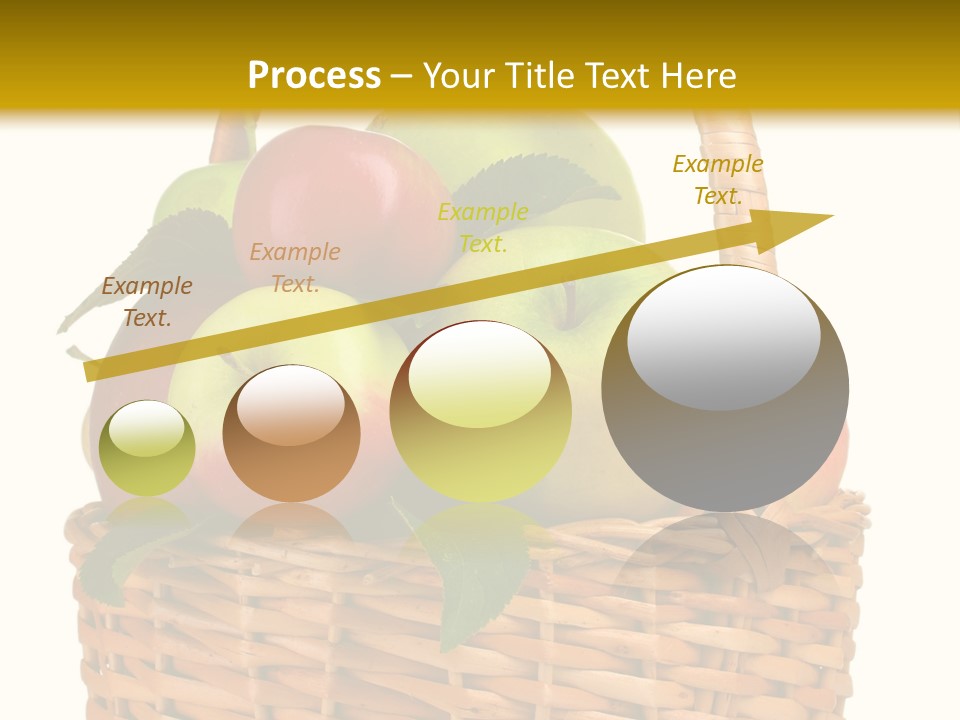 Process – Your Title Text Here

Example Text.

Example Text.

Example Text.

Example Text.